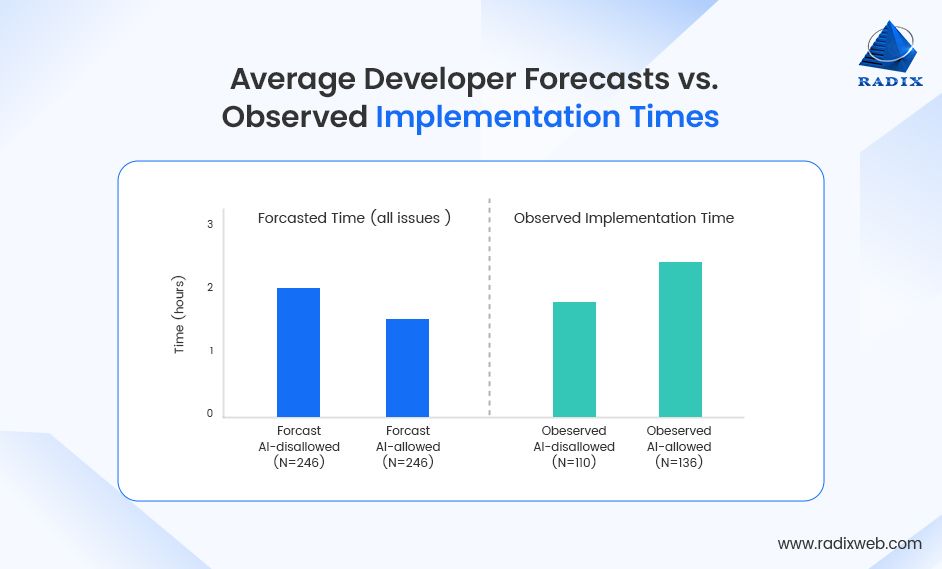 RADIX

Average Developer Forecasts vs. Observed Implementation Times

Forcasted Time (all issues )

Observed Implementation Time

Time (hours)

3

2

1

0

Forcast AI-disallowed (N=246)

Forcast AI-allowed (N=246)

Obeserved AI-disallowed (N=110)

Obeserved AI-allowed (N=136)

www.radixweb.com